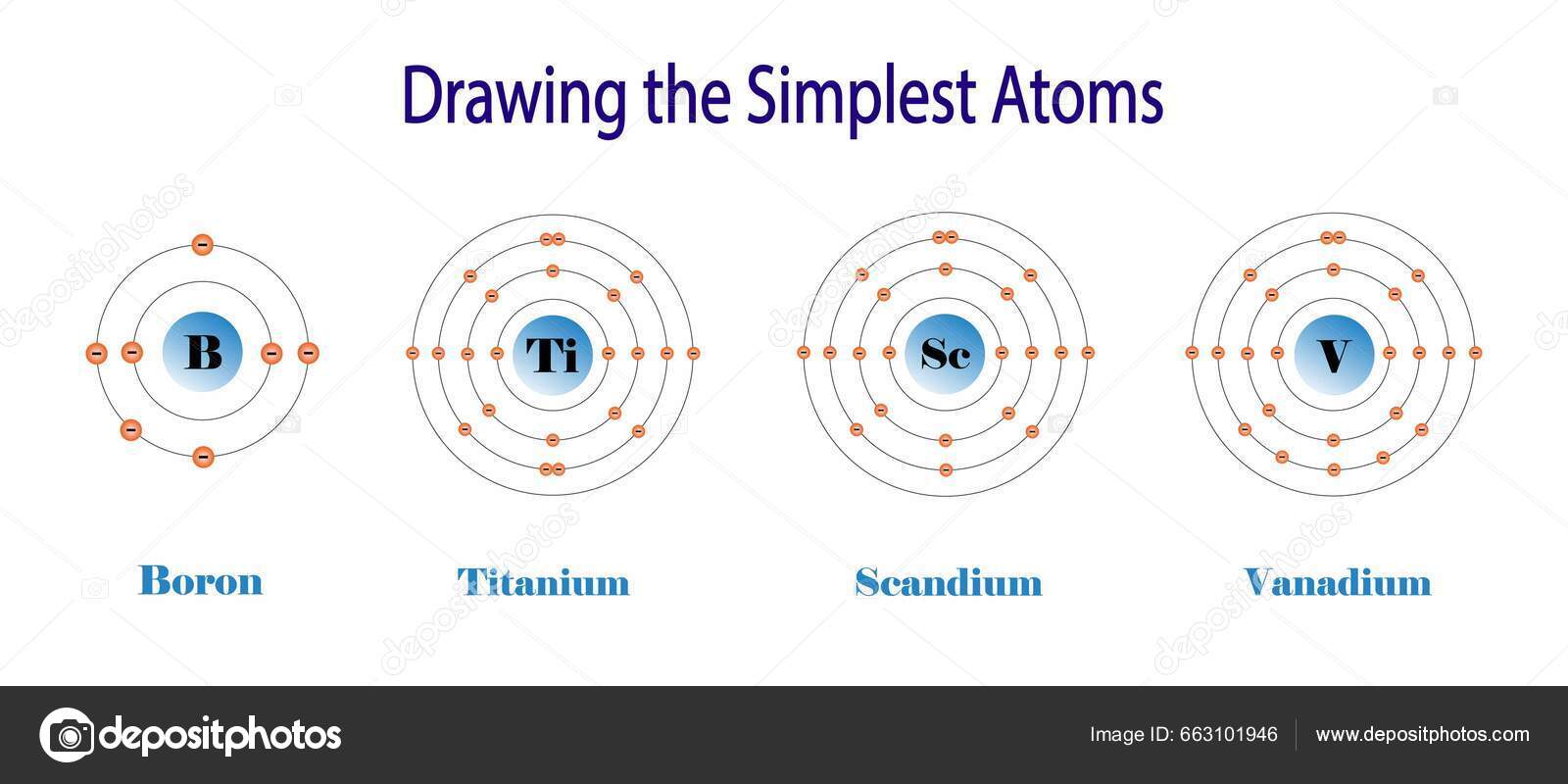 Drawing the Simplest Atoms

B

Ti

Sc

V

Boron

Titanium

Scandium

Vanadium

depositphotos

Image ID: 663101946

www.depositphotos.com